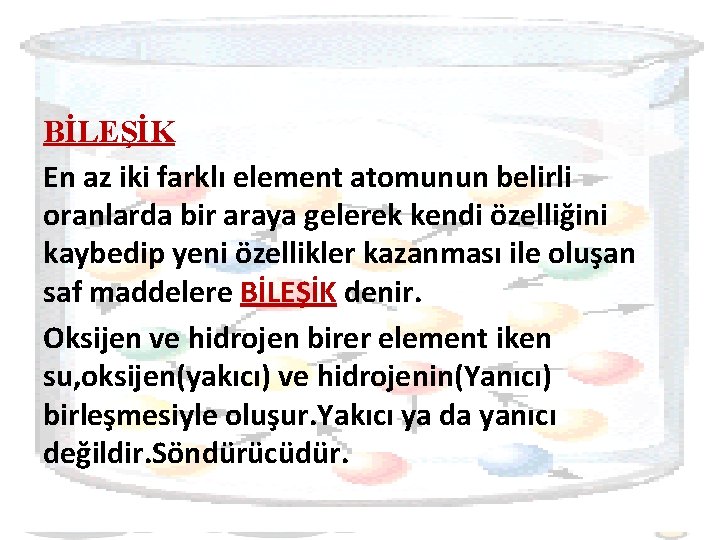 BİLEŞİK

En az iki farklı element atomunun belirli oranlarda bir araya gelerek kendi özelliğini kaybedip yeni özellikler kazanması ile oluşan saf maddelere BİLEŞİK denir.

Oksijen ve hidrojen birer element iken su,oksijen(yakıcı) ve hidrojenin(Yanıcı) birleşmesiyle oluşur.Yakıcı ya da yanıcı değildir.Söndürücüdür.